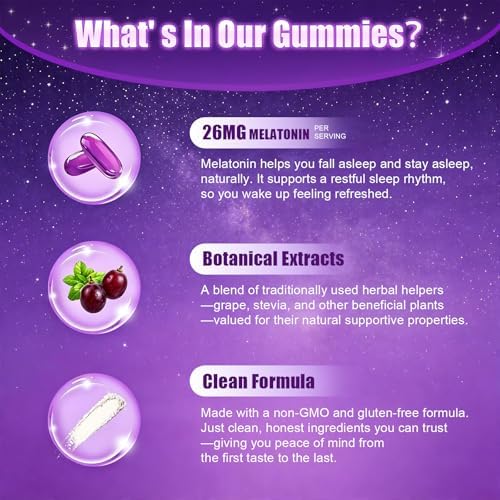 What' s In Our Gummies?

26MG MELATONIN PER SERVING

Melatonin helps you fall asleep and stay asleep, naturally. It supports a restful sleep rhythm, so you wake up feeling refreshed.

Botanical Extracts

A blend of traditionally used herbal helpers —grape, stevia, and other beneficial plants —valued for their natural supportive properties.

Clean Formula

Made with a non-GMO and gluten-free formula. Just clean, honest ingredients you can trust —giving you peace of mind from the first taste to the last.